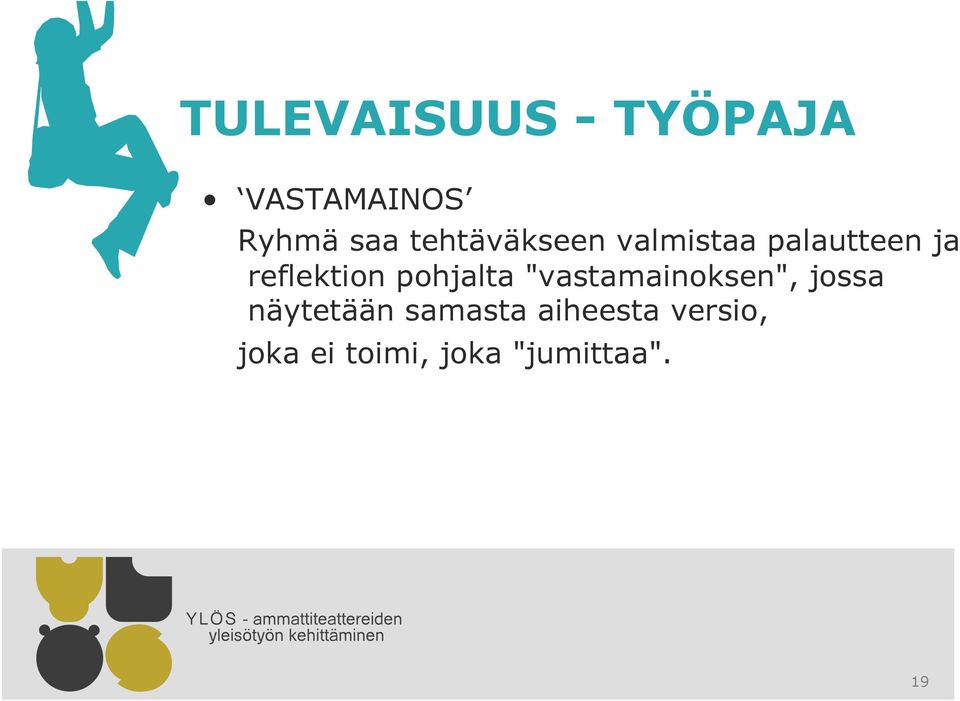 TULEVAISUUS - TYÖPAJA

• ‘VASTAMAINOS’
Ryhmä saa tehtäväkseen valmistaa palautteen ja reflektion pohjalta "vastamainoksen", jossa näytetään samasta aiheesta versio, joka ei toimi, joka "jumittaa".

YLÖS - ammattiteattereiden yleisötyön kehittäminen

19